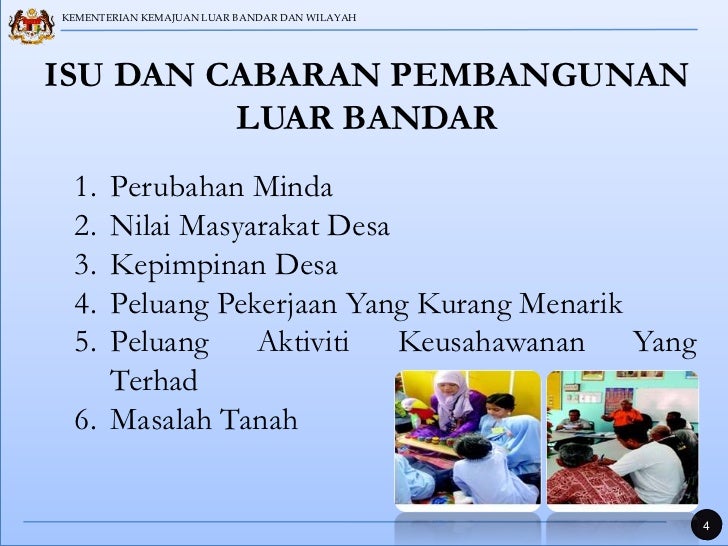 KEMENTERIAN KEMAJUAN LUAR BANDAR DAN WILAYAH

ISU DAN CABARAN PEMBANGUNAN LUAR BANDAR

1. Perubahan Minda
2. Nilai Masyarakat Desa
3. Kepimpinan Desa
4. Peluang Pekerjaan Yang Kurang Menarik
5. Peluang Aktiviti Keusahawanan Yang Terhad
6. Masalah Tanah

4